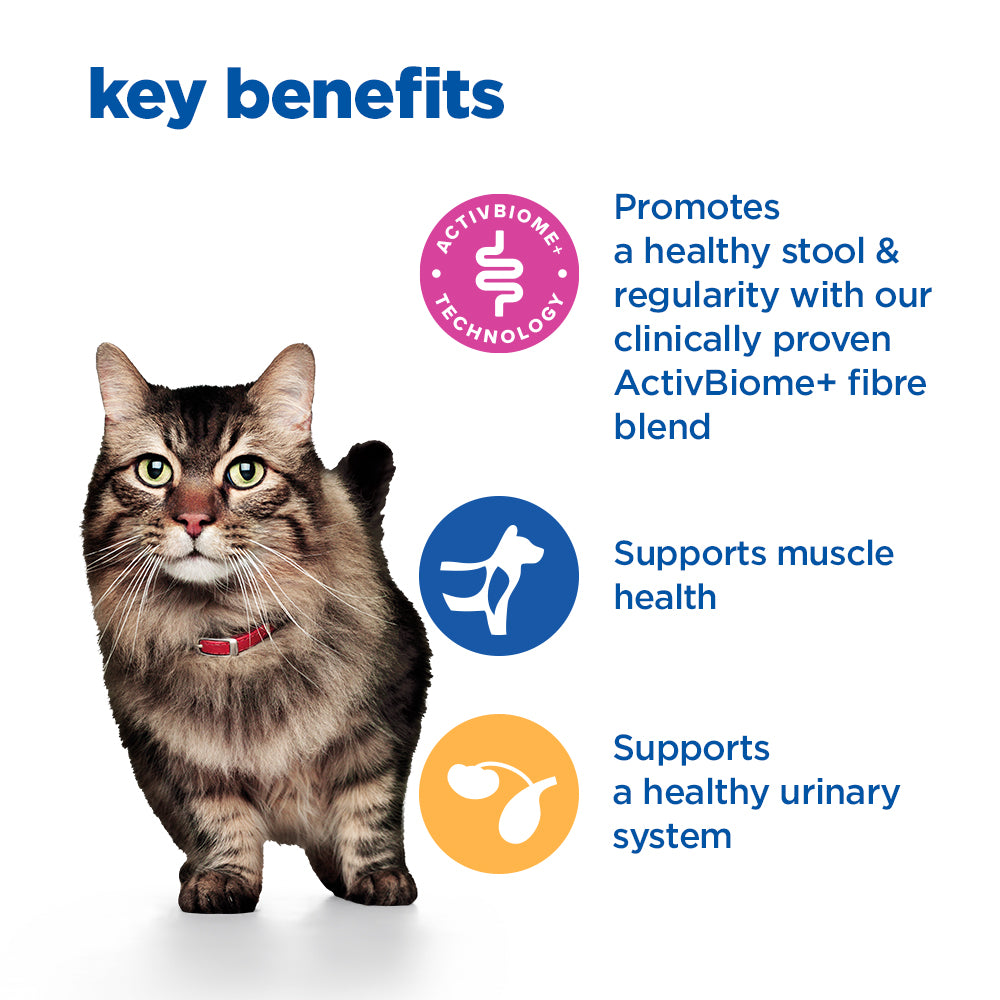 key benefits

ACTIVBIOME+ TECHNOLOGY

Promotes a healthy stool & regularity with our clinically proven ActivBiome+ fibre blend

Supports muscle health

Supports a healthy urinary system